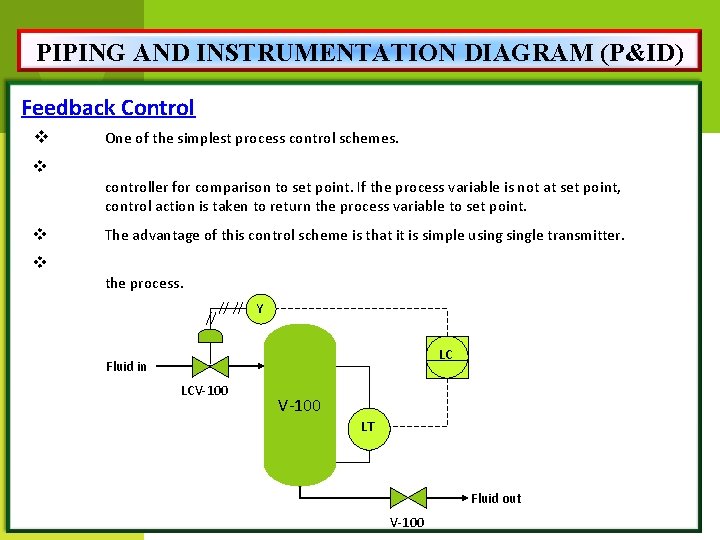 PIPING AND INSTRUMENTATION DIAGRAM (P&ID)

Feedback Control

❖ One of the simplest process control schemes.

❖

controller for comparison to set point. If the process variable is not at set point, control action is taken to return the process variable to set point.

❖ The advantage of this control scheme is that it is simple using single transmitter.

❖

the process.

Y

LC

Fluid in

LCV-100

V-100

LT

Fluid out

V-100